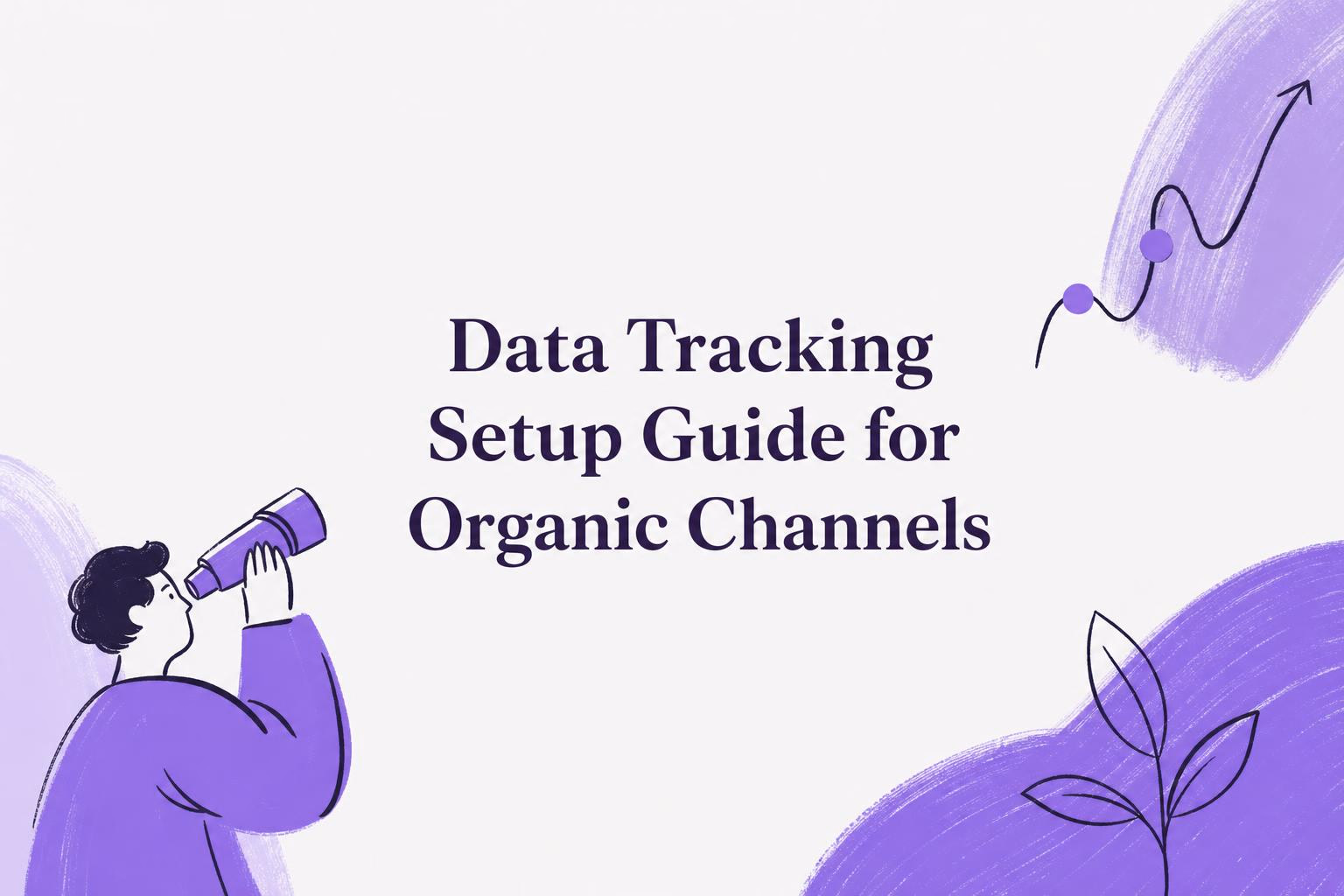 Data Tracking Setup Guide for Organic Channels